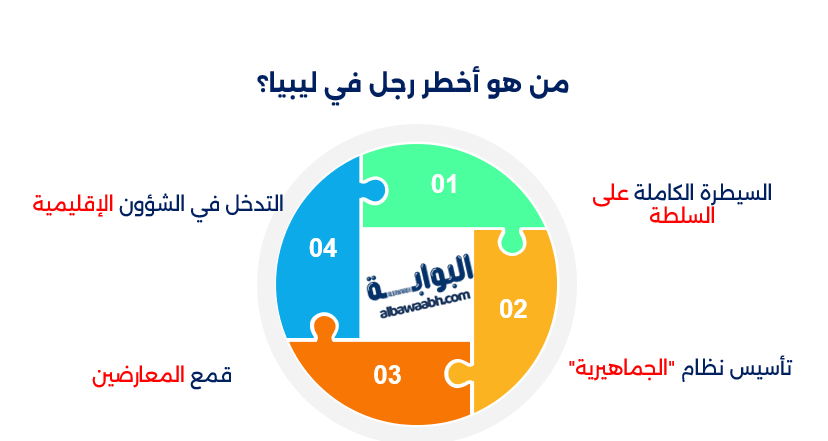 من هو أخطر رجل في ليبيا؟

01
السيطرة الكاملة على السلطة

02
تأسيس نظام "الجماهيرية"

03
قمع المعارضين

04
التدخل في الشؤون الإقليمية

البوابة
albawaabh.com